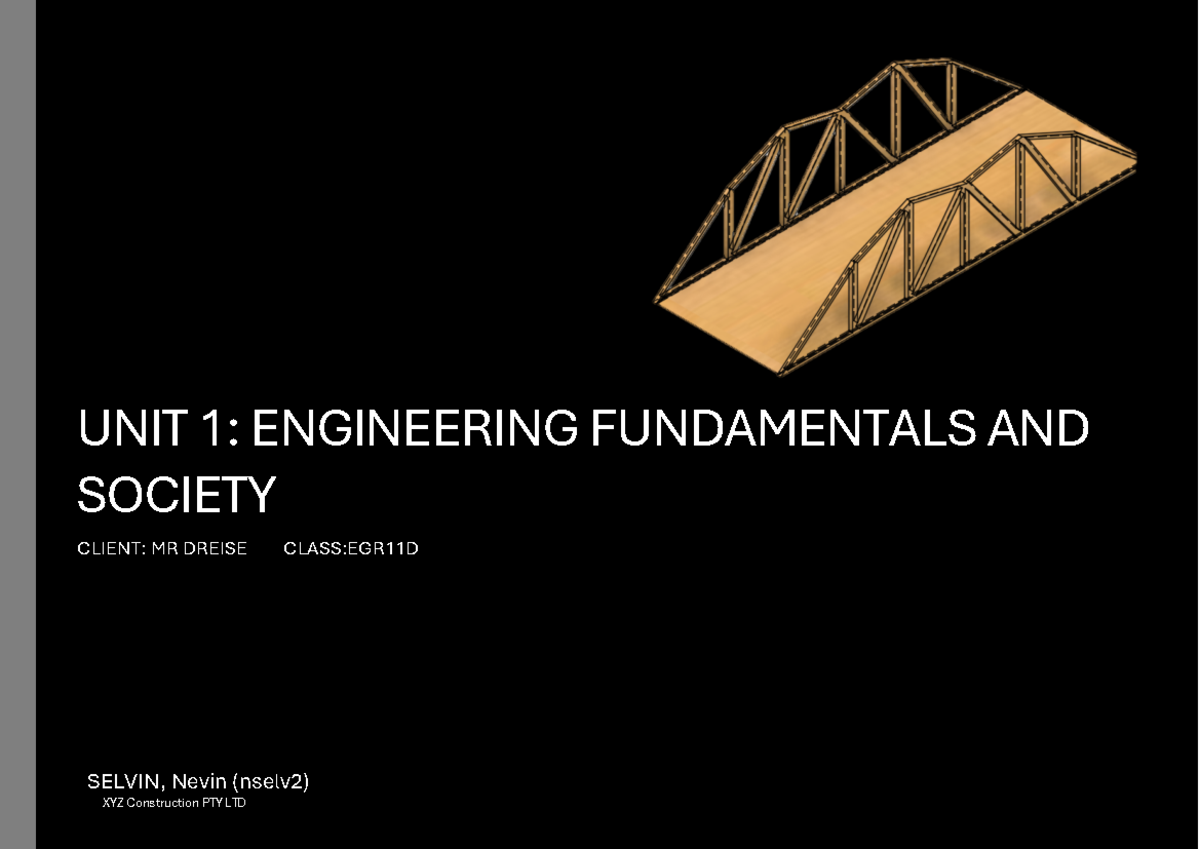 UNIT 1: ENGINEERING FUNDAMENTALS AND SOCIETY

CLIENT: MR DREISE CLASS:EGR11D

SELVIN, Nevin (nselv2)
XYZ Construction PTY LTD